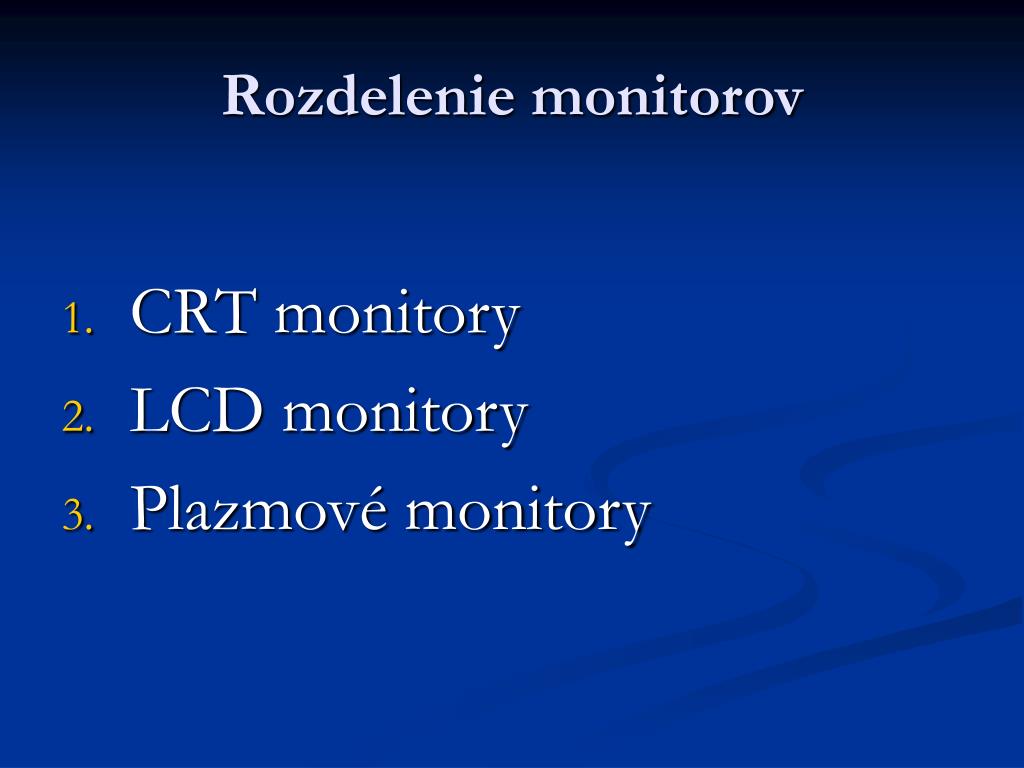 Rozdelenie monitorov

1. CRT monitory
2. LCD monitory
3. Plazmové monitory